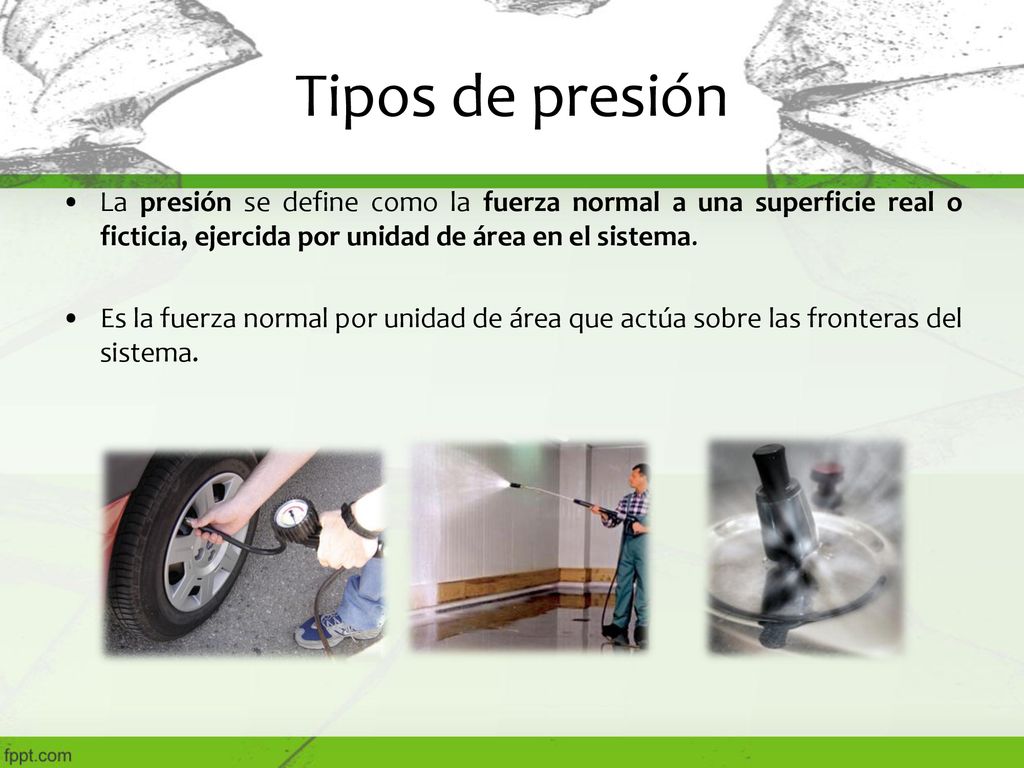 Tipos de presión

• La presión se define como la fuerza normal a una superficie real o ficticia, ejercida por unidad de área en el sistema.

• Es la fuerza normal por unidad de área que actúa sobre las fronteras del sistema.

fppt.com